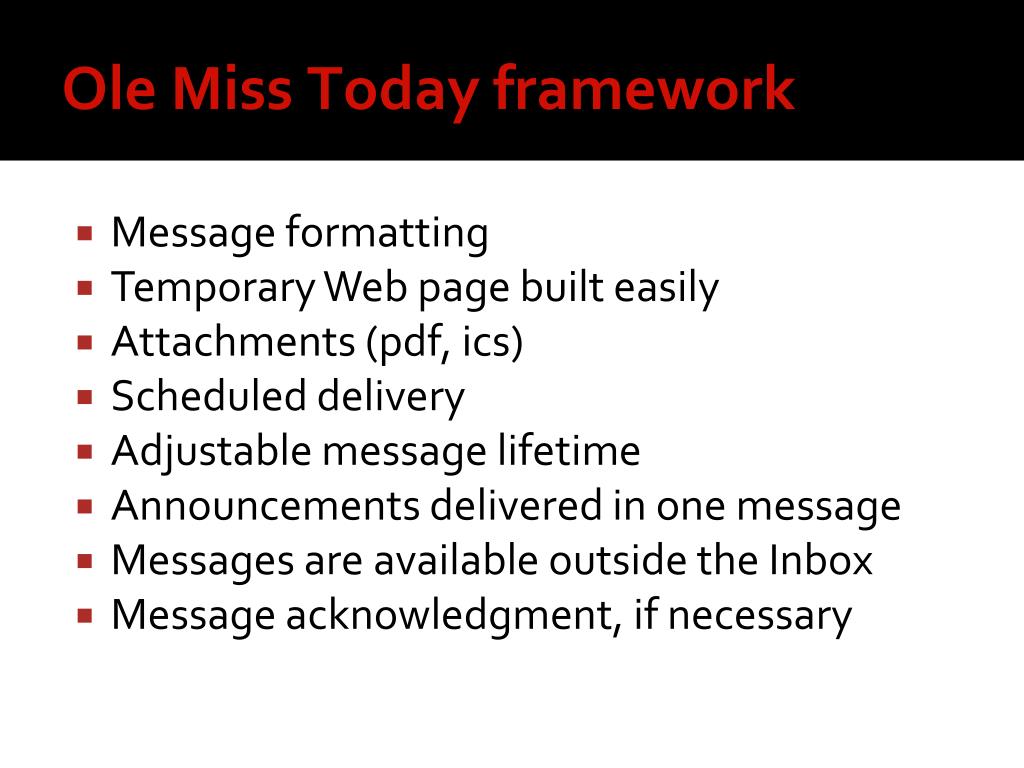 Ole Miss Today framework

- Message formatting
- Temporary Web page built easily
- Attachments (pdf, ics)
- Scheduled delivery
- Adjustable message lifetime
- Announcements delivered in one message
- Messages are available outside the Inbox
- Message acknowledgment, if necessary